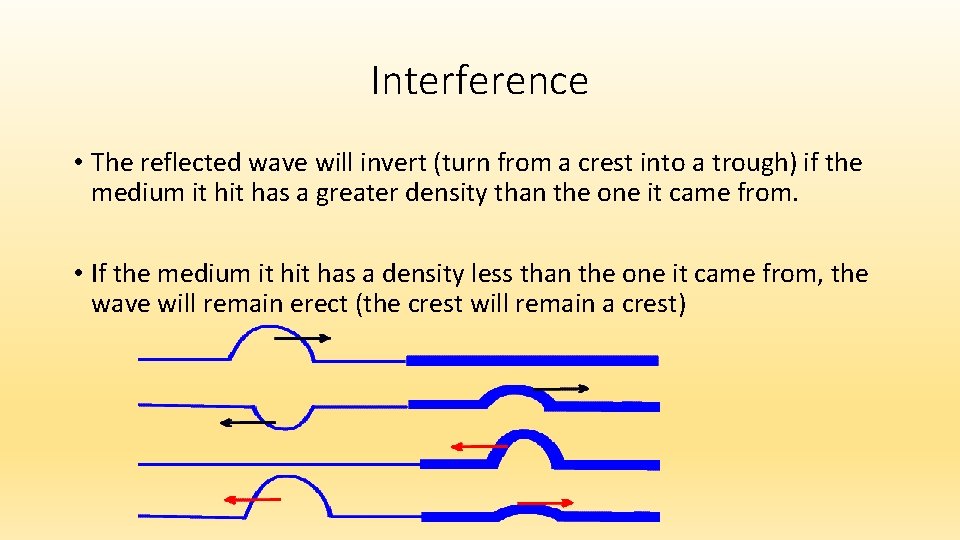 Interference

• The reflected wave will invert (turn from a crest into a trough) if the medium it hit has a greater density than the one it came from.

• If the medium it hit has a density less than the one it came from, the wave will remain erect (the crest will remain a crest)